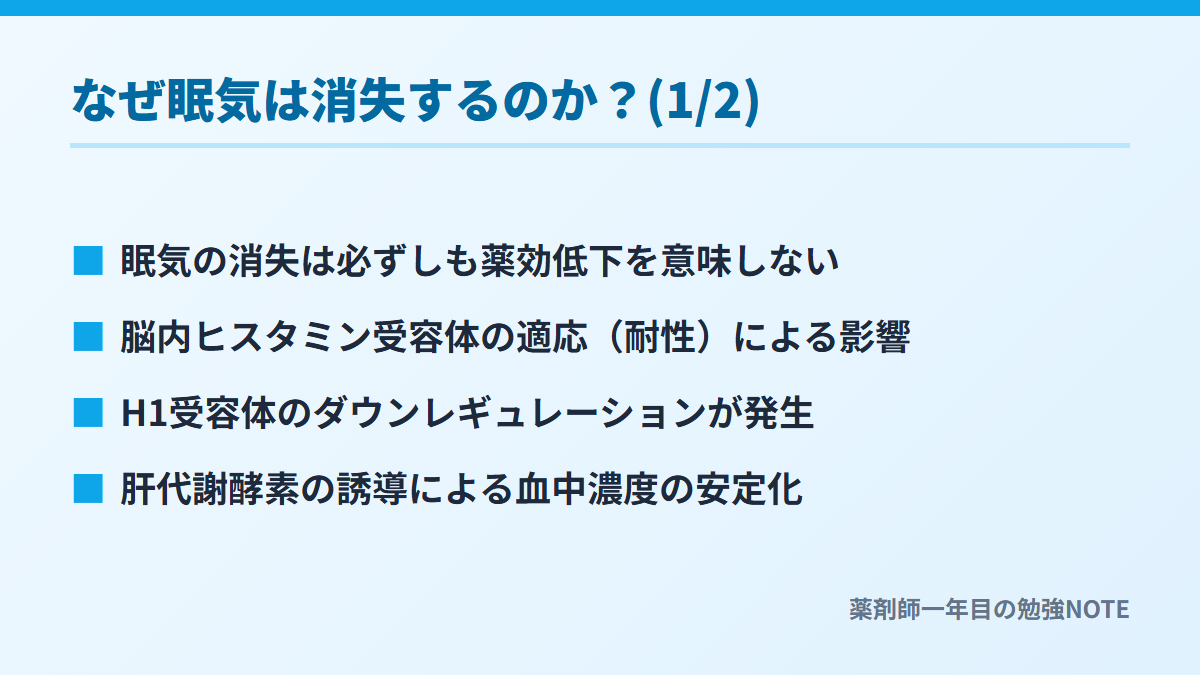 なぜ眠気は消失するのか？(1/2)

■ 眠気の消失は必ずしも薬効低下を意味しない

■ 脳内ヒスタミン受容体の適応（耐性）による影響

■ H1受容体のダウンレギュレーションが発生

■ 肝代謝酵素の誘導による血中濃度の安定化

薬剤師一年目の勉強NOTE